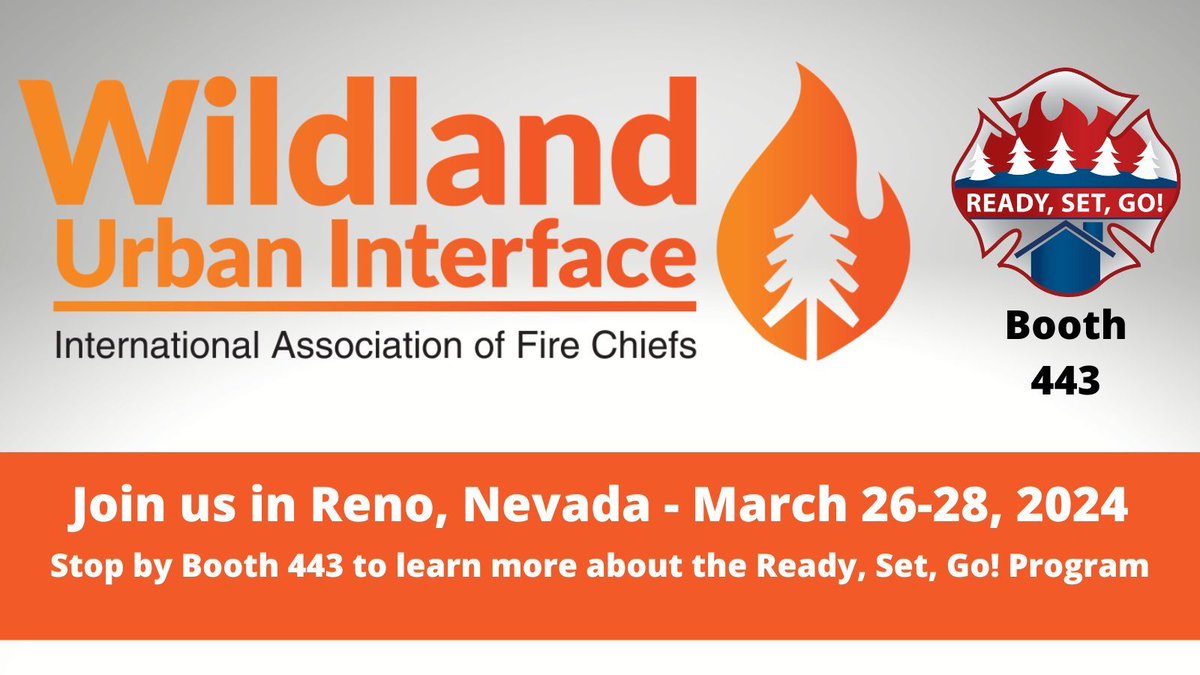 Wildland
Urban Interface
International Association of Fire Chiefs

READY, SET, GO!

Booth
443

Join us in Reno, Nevada - March 26-28, 2024
Stop by Booth 443 to learn more about the Ready, Set, Go! Program